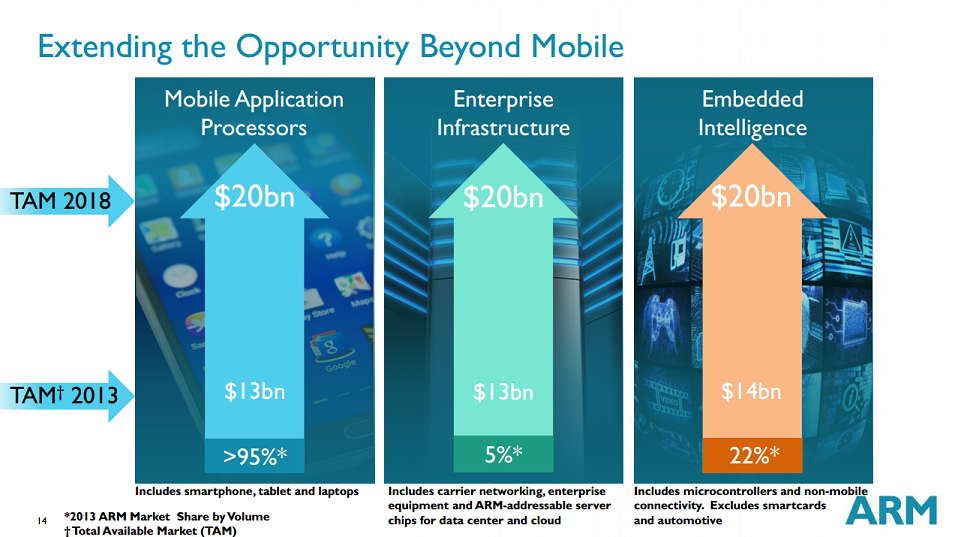 Extending the Opportunity Beyond Mobile

TAM 2018

TAM† 2013

Mobile Application Processors

$20bn

$13bn

>95%*

Includes smartphone, tablet and laptops

Enterprise Infrastructure

$20bn

$13bn

5%*

Includes carrier networking, enterprise equipment and ARM-addressable server chips for data center and cloud

Embedded Intelligence

$20bn

$14bn

22%*

Includes microcontrollers and non-mobile connectivity. Excludes smartcards and automotive

14

*2013 ARM Market Share by Volume
† Total Available Market (TAM)

ARM